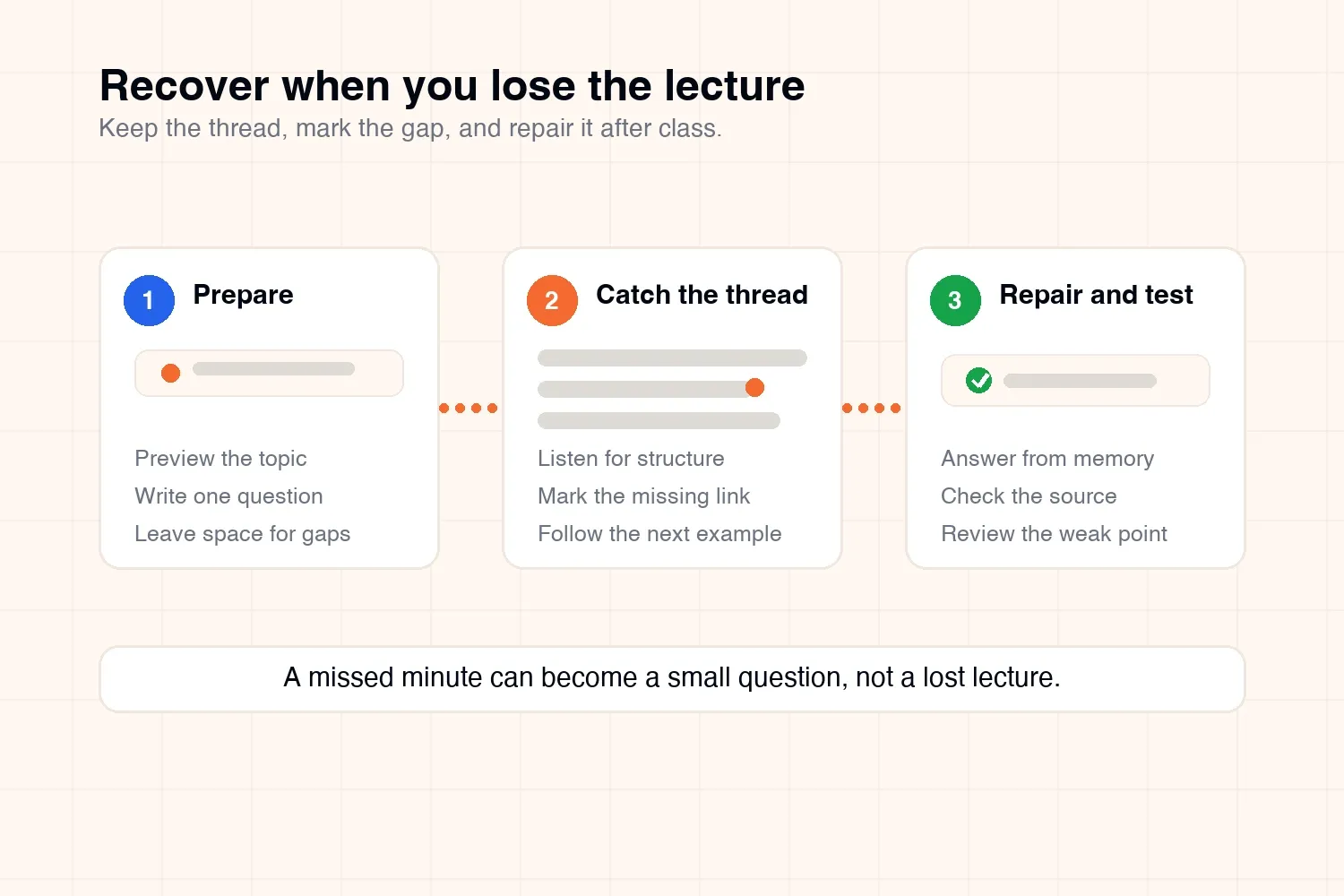 Recover when you lose the lecture

Keep the thread, mark the gap, and repair it after class.

1 Prepare

Preview the topic
Write one question
Leave space for gaps

2 Catch the thread

Listen for structure
Mark the missing link
Follow the next example

3 Repair and test

Answer from memory
Check the source
Review the weak point

A missed minute can become a small question, not a lost lecture.